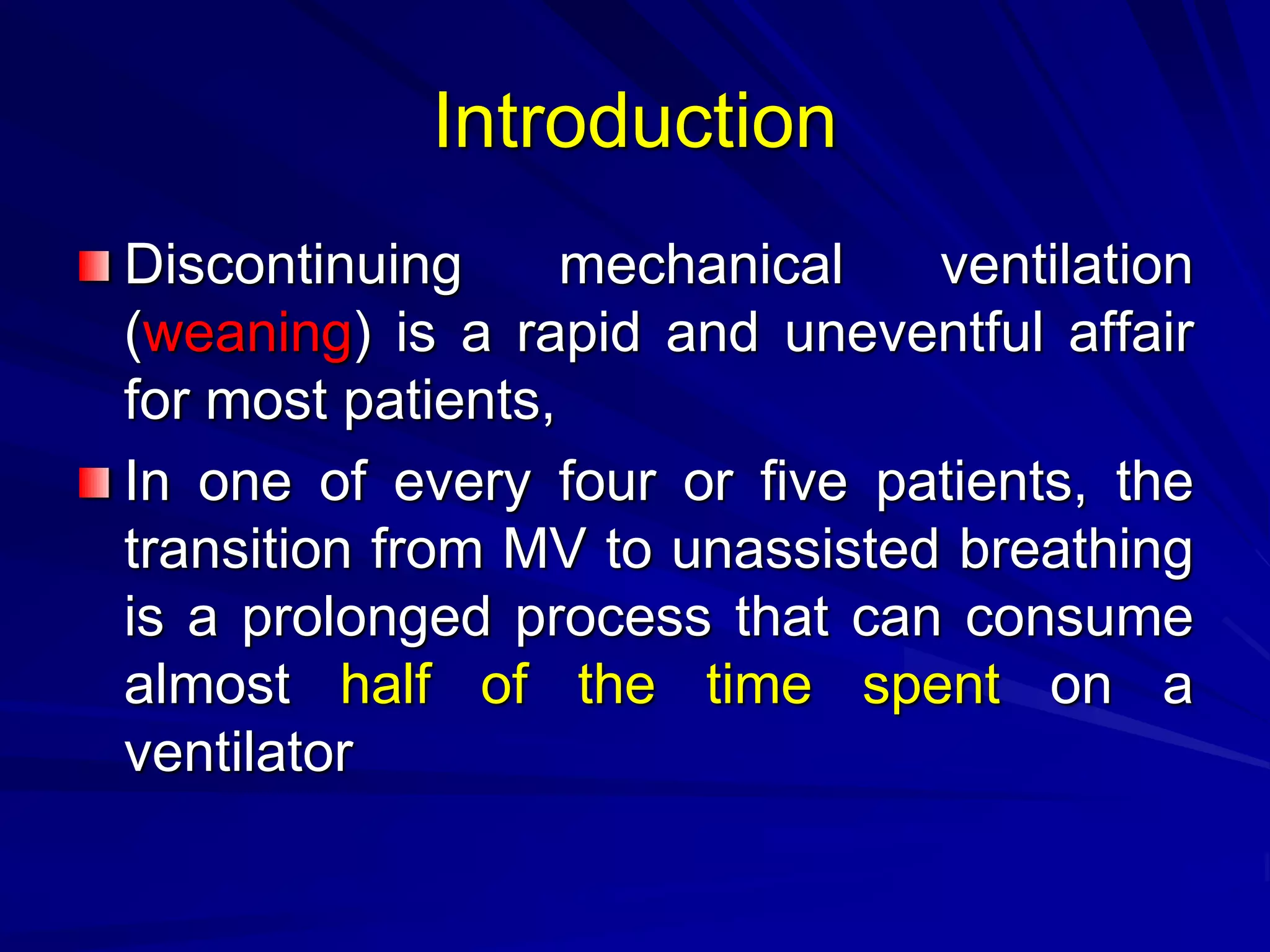 Introduction

Discontinuing mechanical ventilation (weaning) is a rapid and uneventful affair for most patients,

In one of every four or five patients, the transition from MV to unassisted breathing is a prolonged process that can consume almost half of the time spent on a ventilator